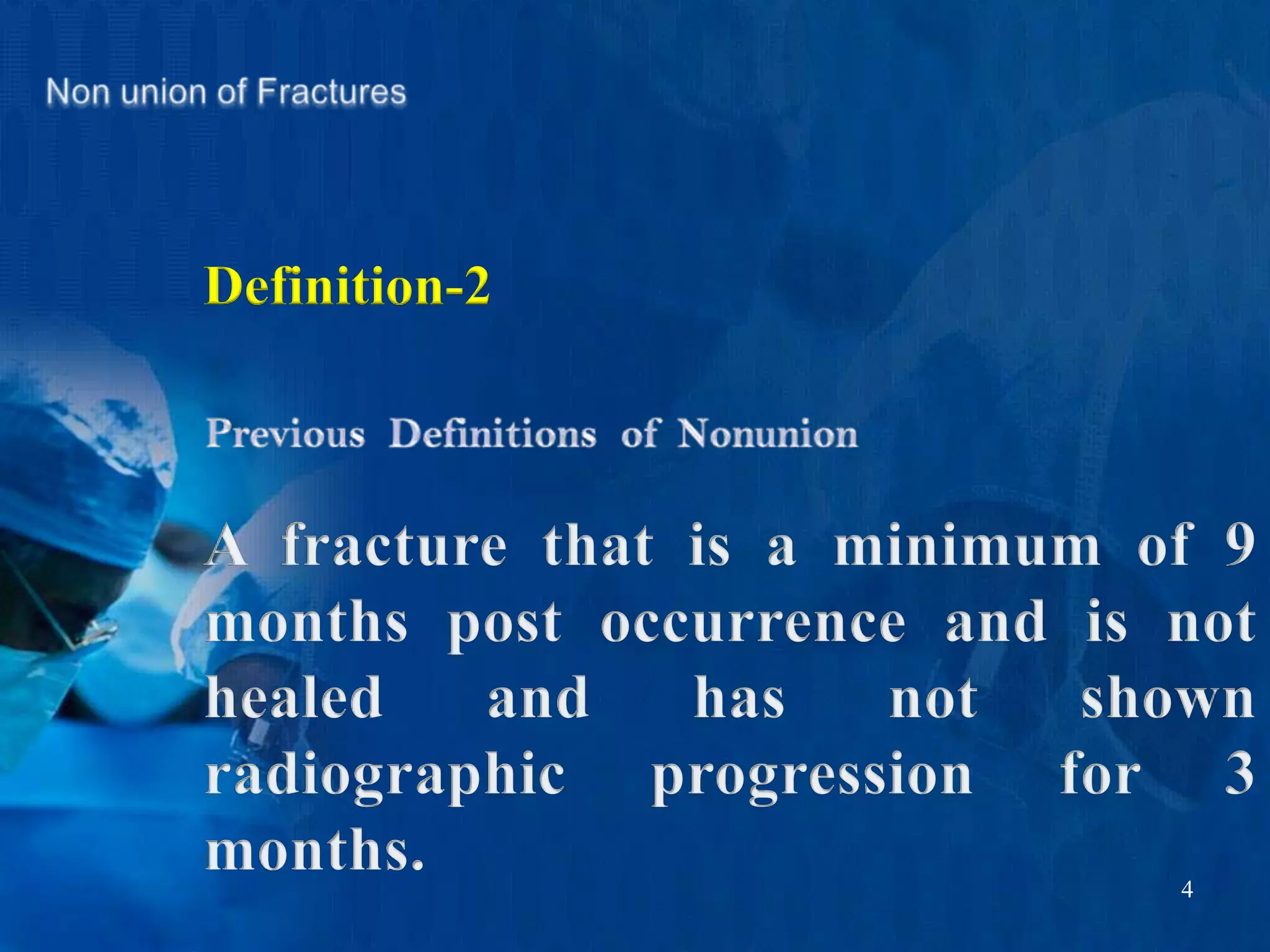 Non union of Fractures

Definition-2

Previous Definitions of Nonunion

A fracture that is a minimum of 9 months post occurrence and is not healed and has not shown radiographic progression for 3 months.

4